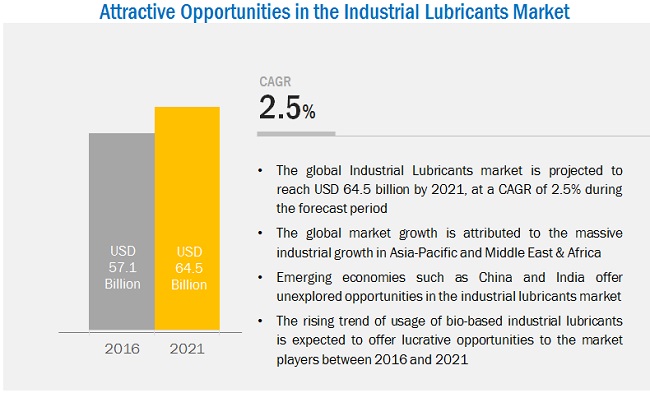 Attractive Opportunities in the Industrial Lubricants Market

USD 57.1 Billion

USD 64.5 Billion

2016

2021

CAGR

2.5%

• The global Industrial Lubricants market is projected to reach USD 64.5 billion by 2021, at a CAGR of 2.5% during the forecast period

• The global market growth is attributed to the massive industrial growth in Asia-Pacific and Middle East & Africa

• Emerging economies such as China and India offer unexplored opportunities in the industrial lubricants market

• The rising trend of usage of bio-based industrial lubricants is expected to offer lucrative opportunities to the market players between 2016 and 2021